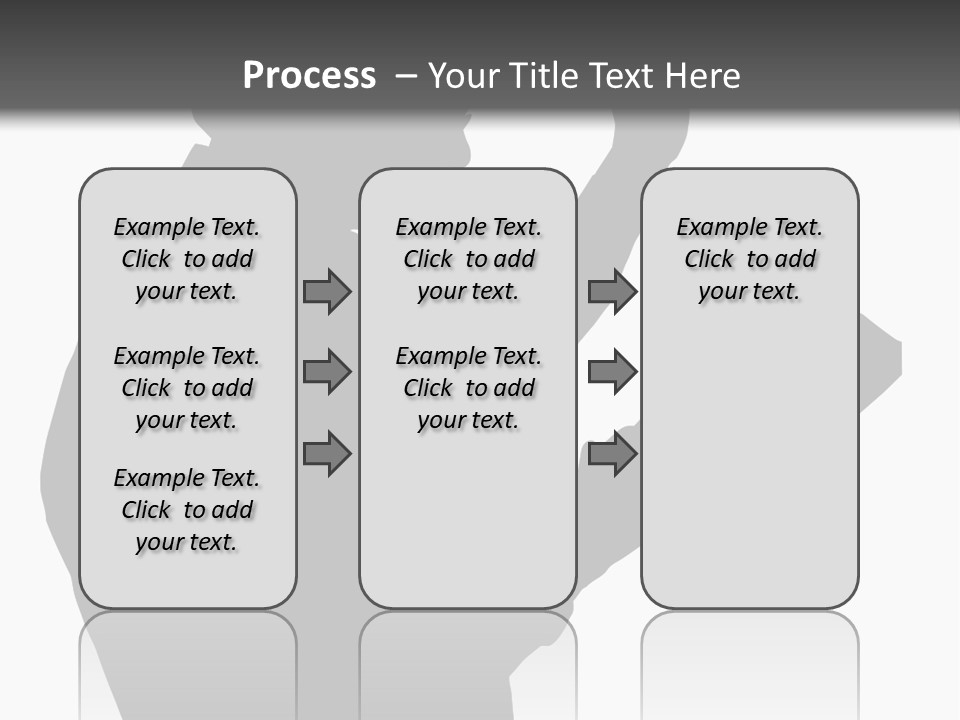 Process – Your Title Text Here

Example Text. Click to add your text.

Example Text. Click to add your text.

Example Text. Click to add your text.

Example Text. Click to add your text.

Example Text. Click to add your text.

Example Text. Click to add your text.